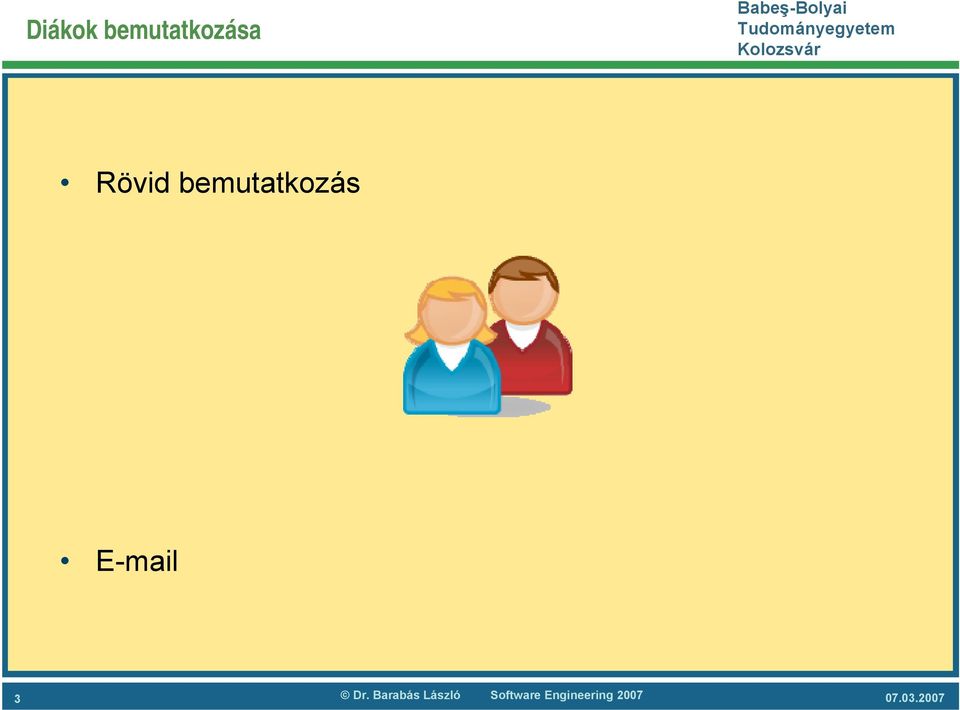 Diákok bemutatkozása

Babeş-Bolyai Tudományegyetem Kolozsvár

• Rövid bemutatkozás

• E-mail

3

© Dr. Barabás László Software Engineering 2007

07.03.2007